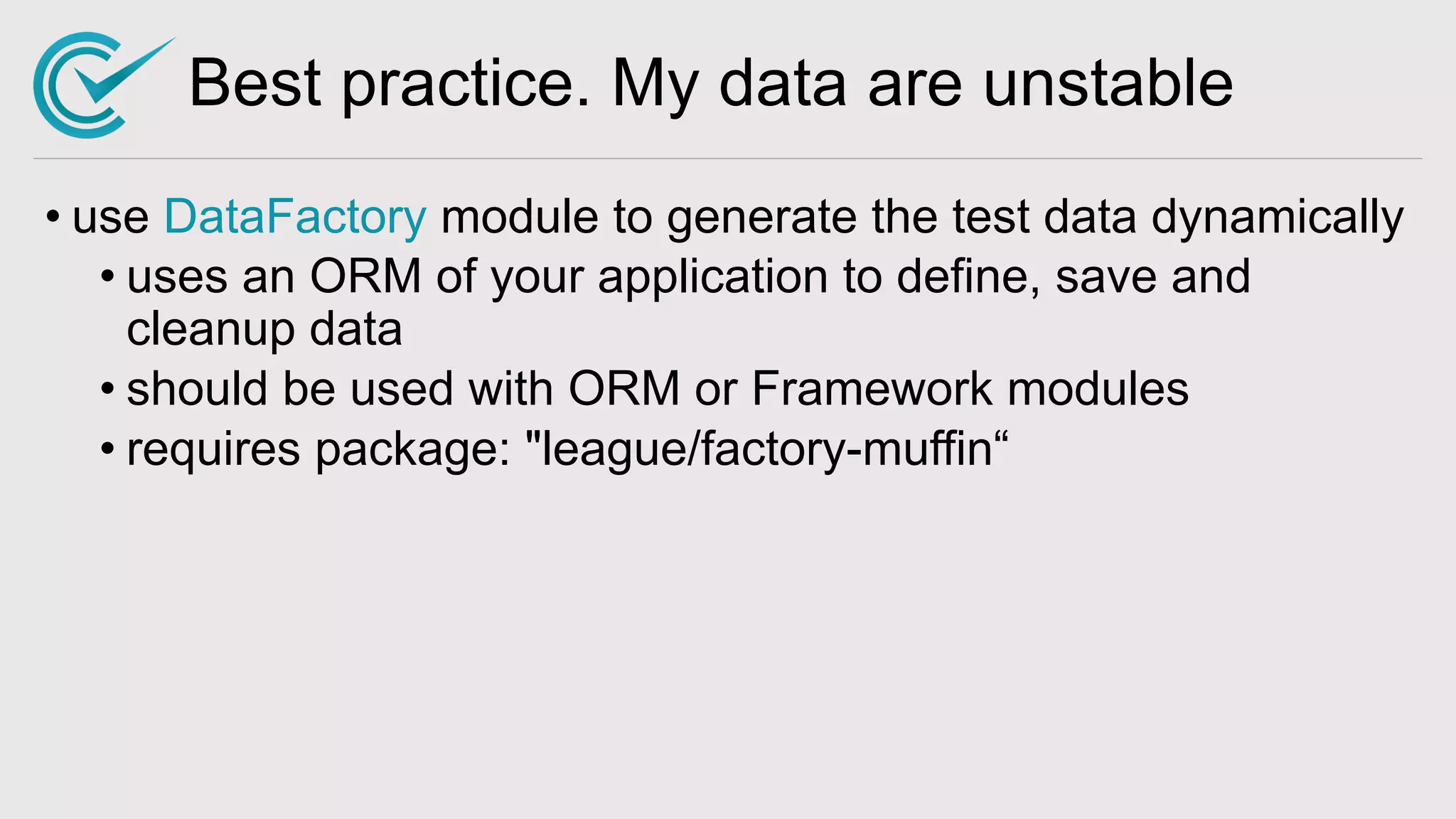 Best practice. My data are unstable

• use DataFactory module to generate the test data dynamically
  • uses an ORM of your application to define, save and cleanup data
  • should be used with ORM or Framework modules
  • requires package: "league/factory-muffin“